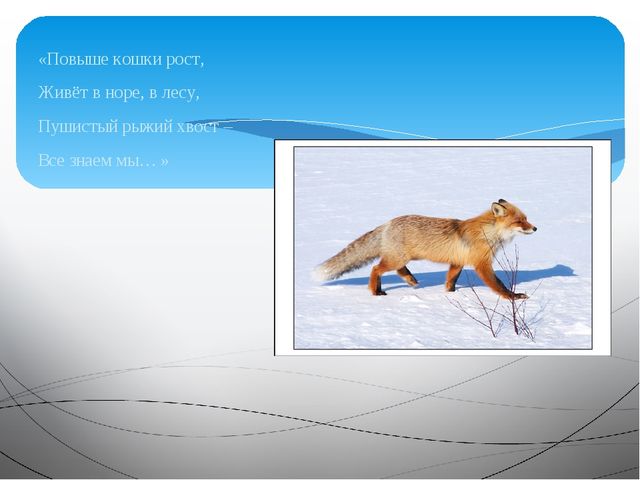 «Повыше кошки рост,

Живёт в норе, в лесу,

Пушистый рыжий хвост –

Все знаем мы… »